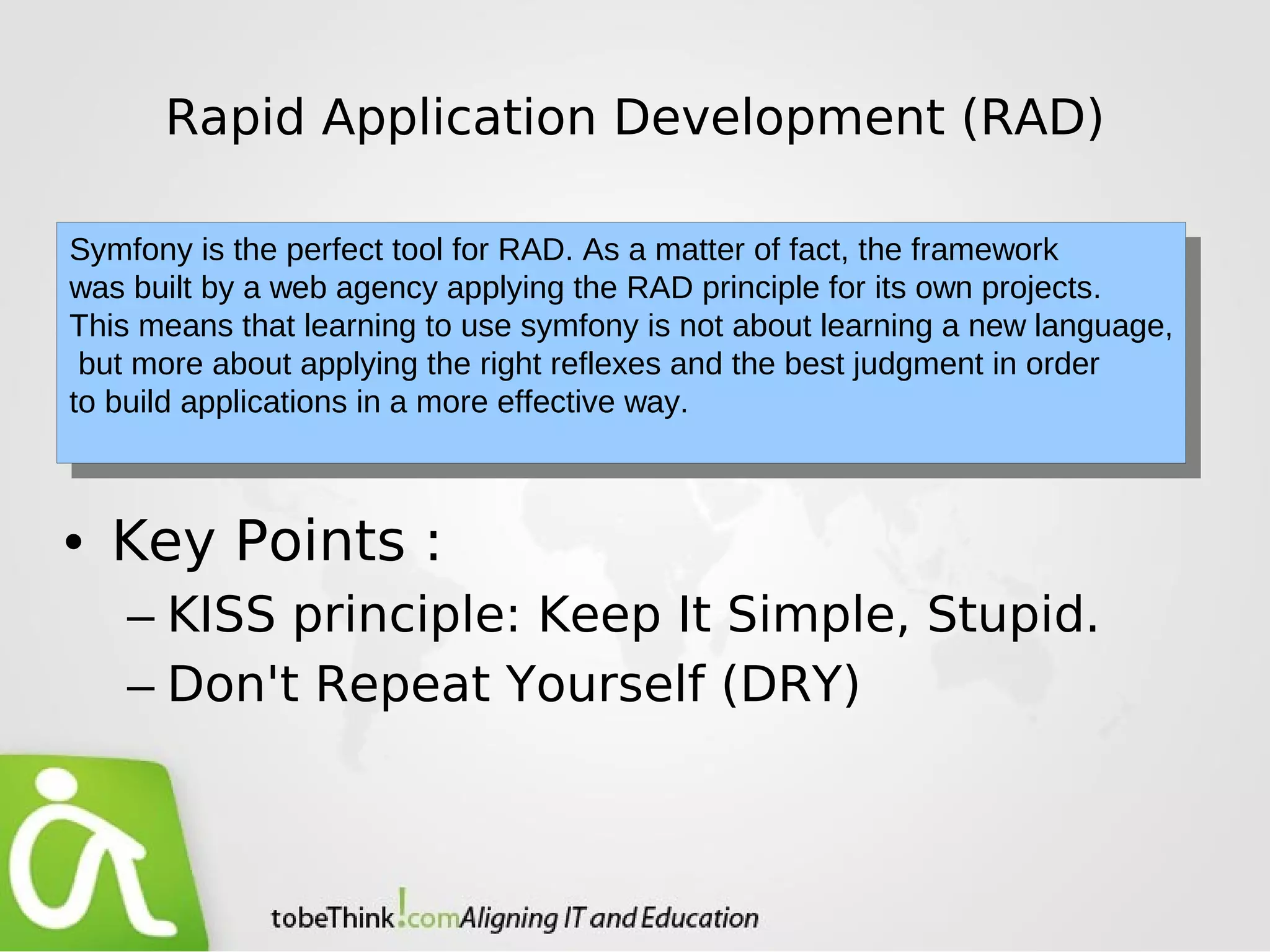 Rapid Application Development (RAD)

Symfony is the perfect tool for RAD. As a matter of fact, the framework was built by a web agency applying the RAD principle for its own projects. This means that learning to use symfony is not about learning a new language, but more about applying the right reflexes and the best judgment in order to build applications in a more effective way.

• Key Points :
– KISS principle: Keep It Simple, Stupid.
– Don't Repeat Yourself (DRY)

tobeThink!com Aligning IT and Education